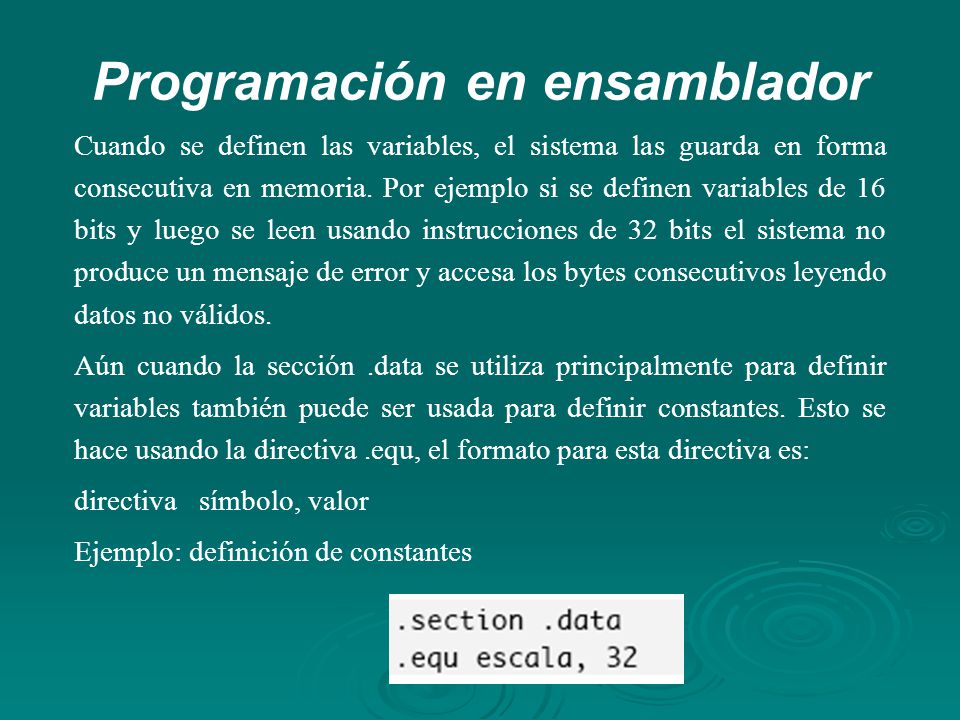 Programación en ensamblador

Cuando se definen las variables, el sistema las guarda en forma consecutiva en memoria. Por ejemplo si se definen variables de 16 bits y luego se leen usando instrucciones de 32 bits el sistema no produce un mensaje de error y accesa los bytes consecutivos leyendo datos no válidos.

Aún cuando la sección .data se utiliza principalmente para definir variables también puede ser usada para definir constantes. Esto se hace usando la directiva .equ, el formato para esta directiva es:

directiva símbolo, valor

Ejemplo: definición de constantes

.section .data
.equ escala, 32